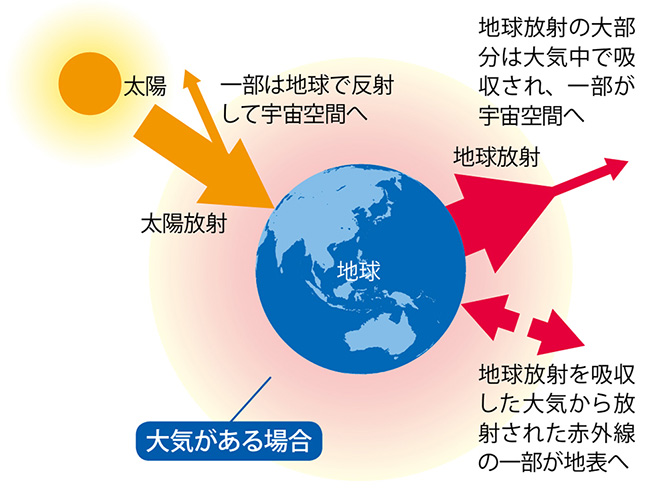 太陽

一部は地球で反射して宇宙空間へ

地球放射の大部分は大気中で吸収され、一部が宇宙空間へ

地球放射

太陽放射

地球

地球放射を吸収した大気から放射された赤外線の一部が地表へ

大気がある場合